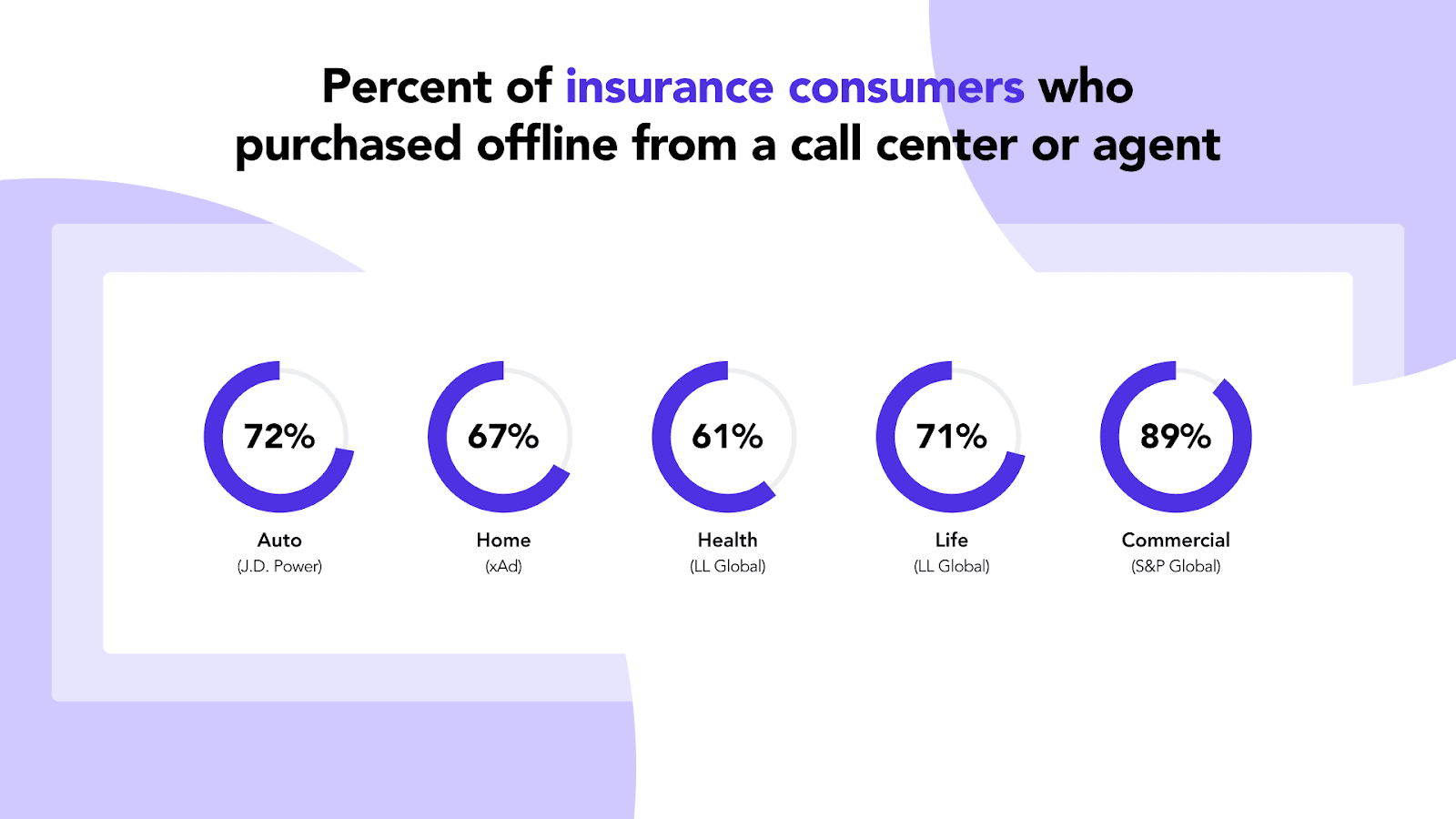 Percent of insurance consumers who purchased offline from a call center or agent

72%
Auto
(J.D. Power)

67%
Home
(xAd)

61%
Health
(LL Global)

71%
Life
(LL Global)

89%
Commercial
(S&P Global)